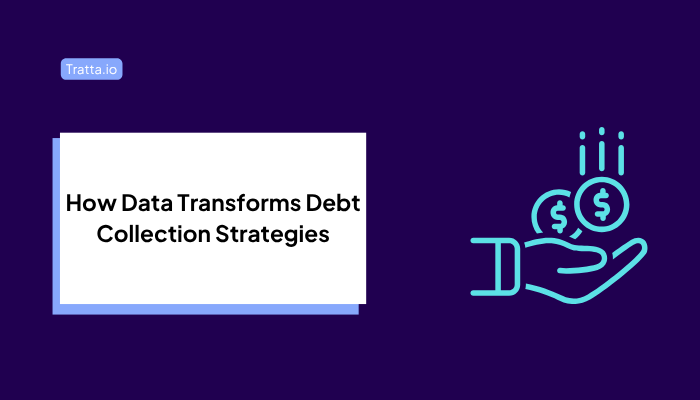 Tratta.io

How Data Transforms Debt Collection Strategies

$

$